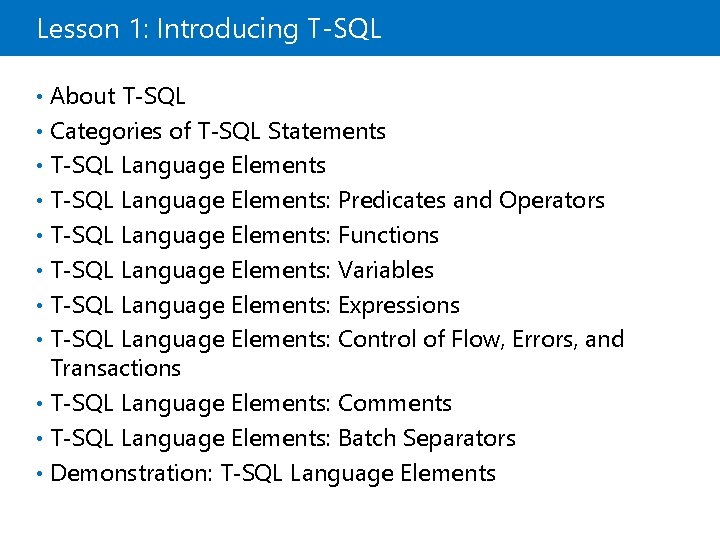 Lesson 1: Introducing T-SQL

• About T-SQL
• Categories of T-SQL Statements
• T-SQL Language Elements
• T-SQL Language Elements: Predicates and Operators
• T-SQL Language Elements: Functions
• T-SQL Language Elements: Variables
• T-SQL Language Elements: Expressions
• T-SQL Language Elements: Control of Flow, Errors, and Transactions
• T-SQL Language Elements: Comments
• T-SQL Language Elements: Batch Separators
• Demonstration: T-SQL Language Elements